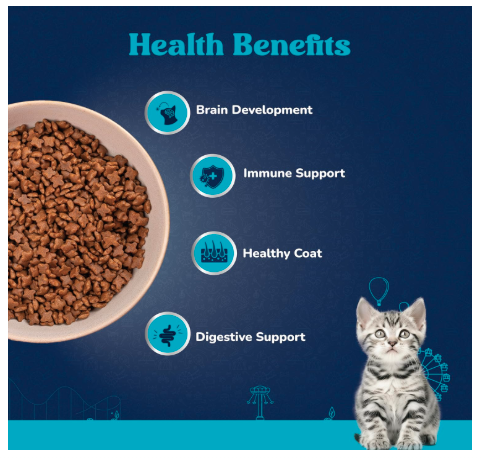 Health Benefits

Brain Development

Immune Support

Healthy Coat

Digestive Support